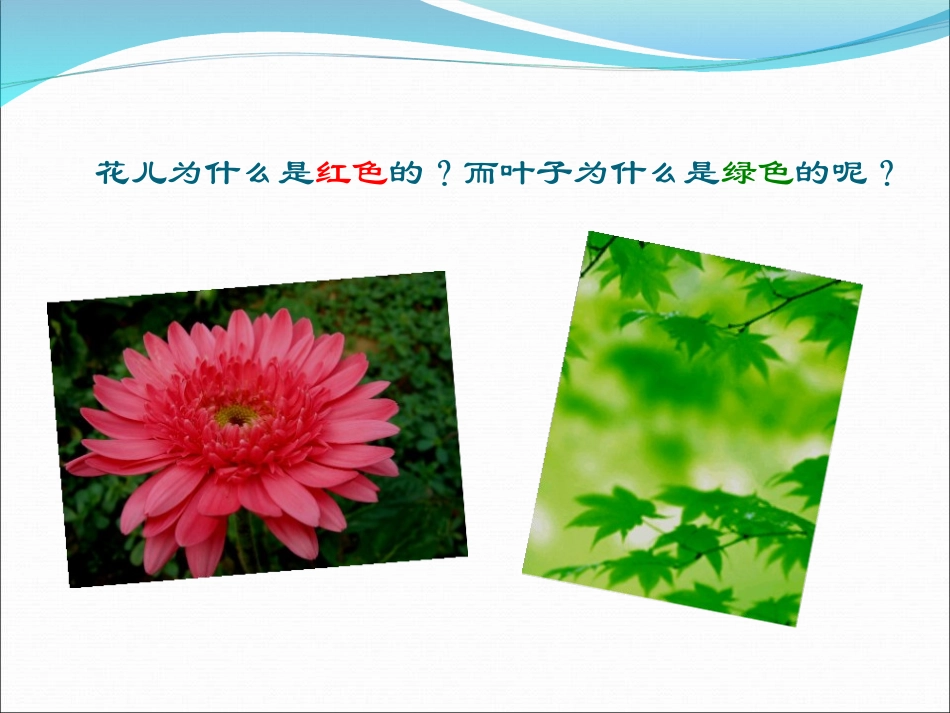 花儿为什么是红色的？而叶子为什么是绿色的呢？